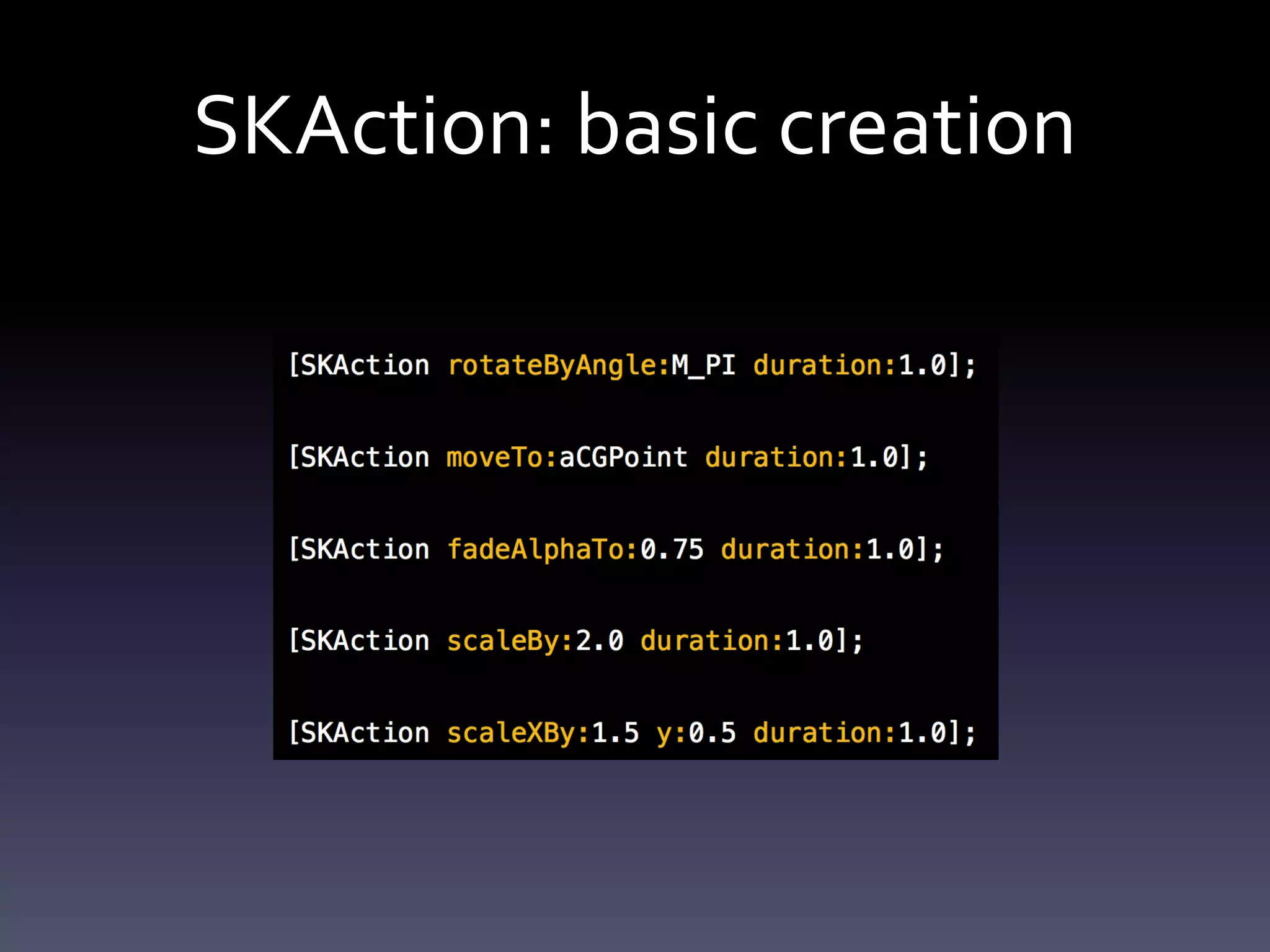 SKAction: basic creation

[SKAction rotateByAngle:M_PI duration:1.0];

[SKAction moveTo:aCGPoint duration:1.0];

[SKAction fadeAlphaTo:0.75 duration:1.0];

[SKAction scaleBy:2.0 duration:1.0];

[SKAction scaleXBy:1.5 y:0.5 duration:1.0];